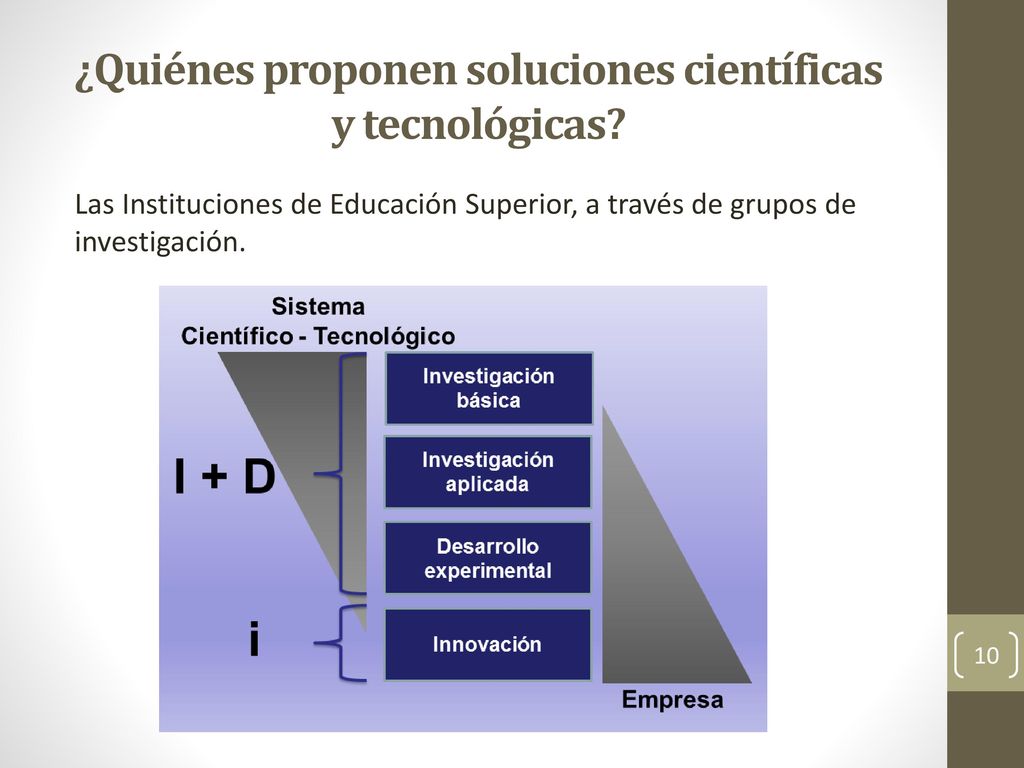 ¿Quiénes proponen soluciones científicas y tecnológicas?

Las Instituciones de Educación Superior, a través de grupos de investigación.

Sistema Científico - Tecnológico

I + D

i

Investigación básica

Investigación aplicada

Desarrollo experimental

Innovación

Empresa

10